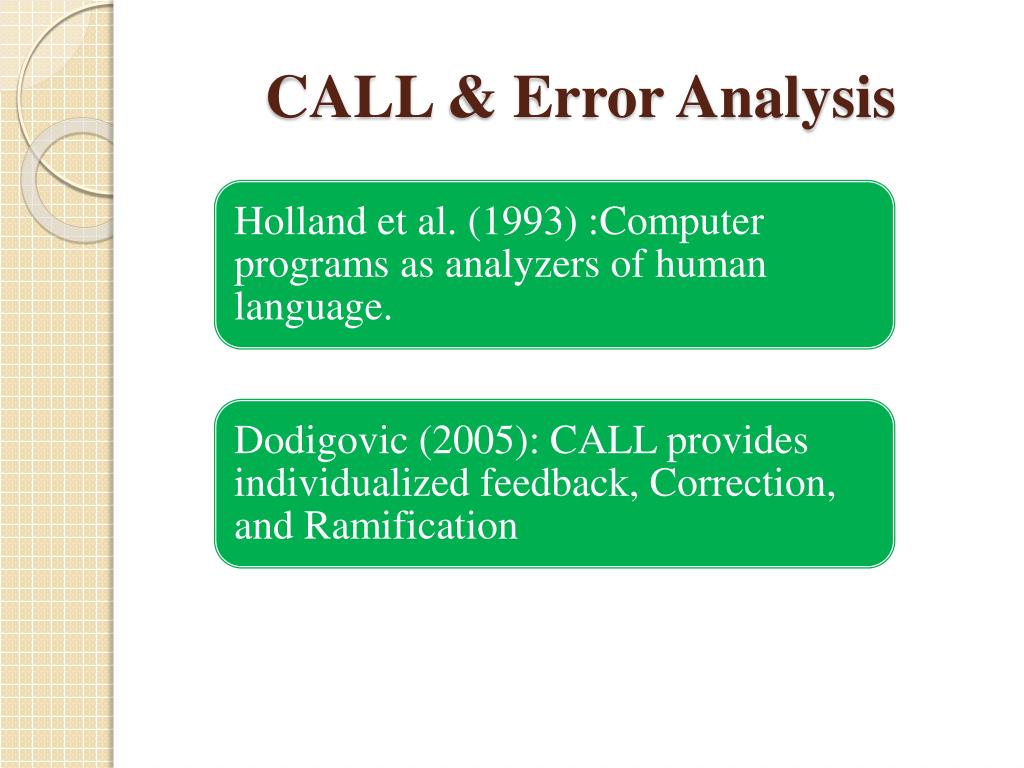 CALL & Error Analysis

Holland et al. (1993) :Computer programs as analyzers of human language.

Dodigovic (2005): CALL provides individualized feedback, Correction, and Ramification